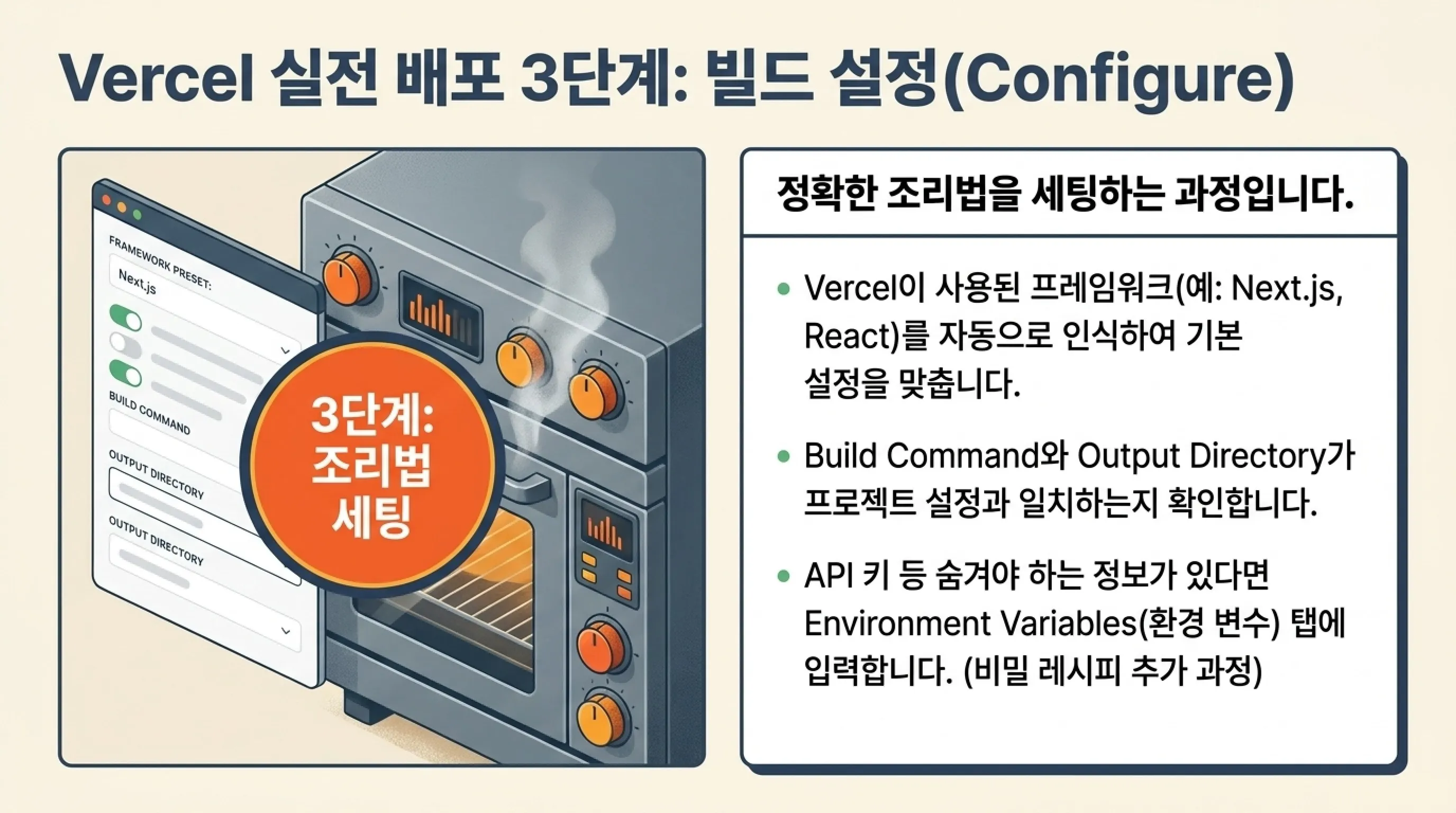 Vercel 실전 배포 3단계: 빌드 설정(Configure)

FRAMEWORK PRESET:
Next.js
BUILD COMMAND
OUTPUT DIRECTORY
OUTPUT DIRECTORY

3단계:
조리법
세팅

정확한 조리법을 세팅하는 과정입니다.

• Vercel이 사용된 프레임워크(예: Next.js, React)를 자동으로 인식하여 기본 설정을 맞춥니다.

• Build Command와 Output Directory가 프로젝트 설정과 일치하는지 확인합니다.

• API 키 등 숨겨야 하는 정보가 있다면 Environment Variables(환경 변수) 탭에 입력합니다. (비밀 레시피 추가 과정)